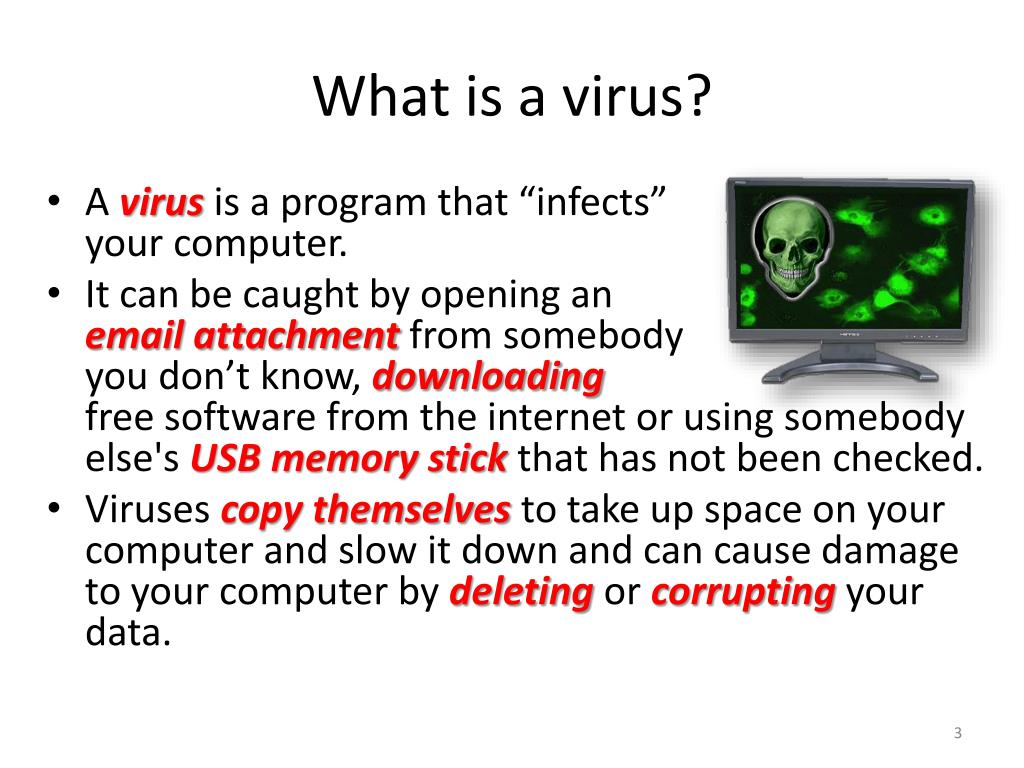 What is a virus?

• A virus is a program that “infects” your computer.
• It can be caught by opening an email attachment from somebody you don’t know, downloading free software from the internet or using somebody else's USB memory stick that has not been checked.
• Viruses copy themselves to take up space on your computer and slow it down and can cause damage to your computer by deleting or corrupting your data.

3